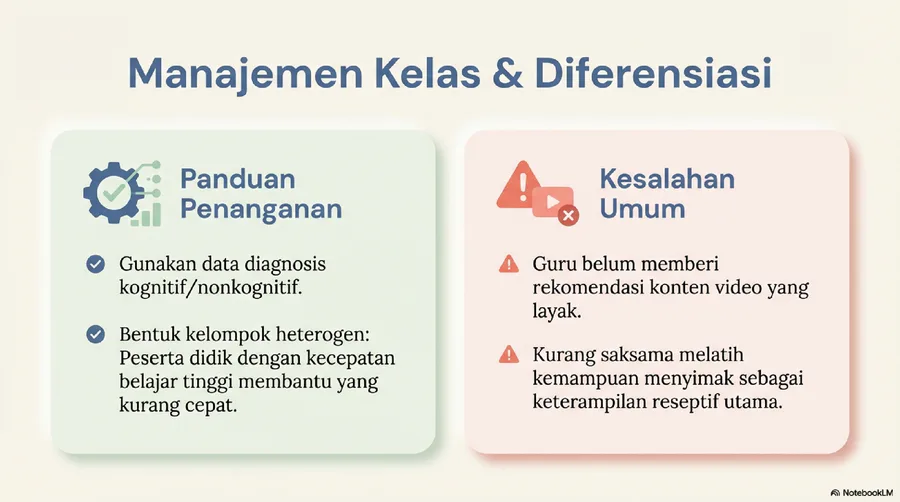 Manajemen Kelas & Diferensiasi

Panduan Penanganan

Gunakan data diagnosis kognitif/nonkognitif.

Bentuk kelompok heterogen: Peserta didik dengan kecepatan belajar tinggi membantu yang kurang cepat.

Kesalahan Umum

Guru belum memberi rekomendasi konten video yang layak.

Kurang saksama melatih kemampuan menyimak sebagai keterampilan reseptif utama.

NotebookLM